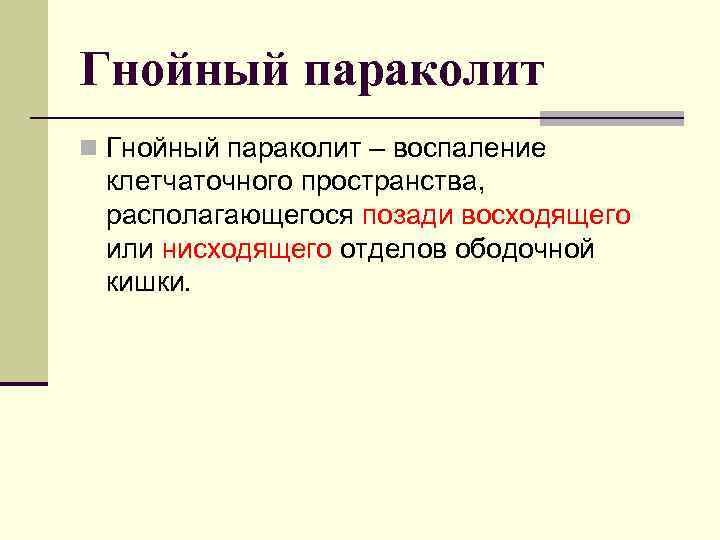 Гнойный параколит

Гнойный параколит – воспаление клетчаточного пространства, располагающегося позади восходящего или нисходящего отделов ободочной кишки.